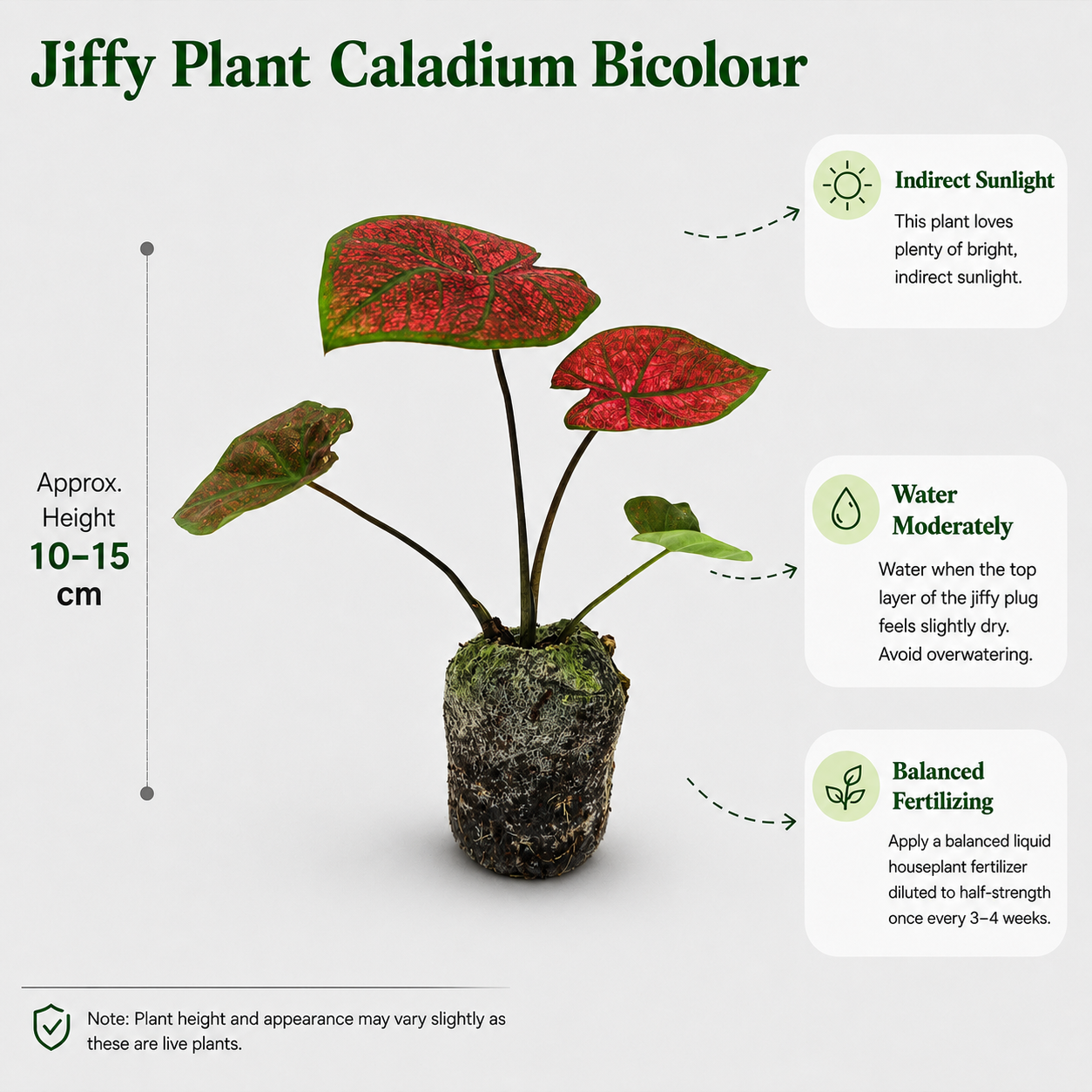 Jiffy Plant Caladium Bicolour

Approx. Height
10–15 cm

Indirect Sunlight
This plant loves plenty of bright, indirect sunlight.

Water Moderately
Water when the top layer of the jiffy plug feels slightly dry. Avoid overwatering.

Balanced Fertilizing
Apply a balanced liquid houseplant fertilizer diluted to half-strength once every 3–4 weeks.

Note: Plant height and appearance may vary slightly as these are live plants.